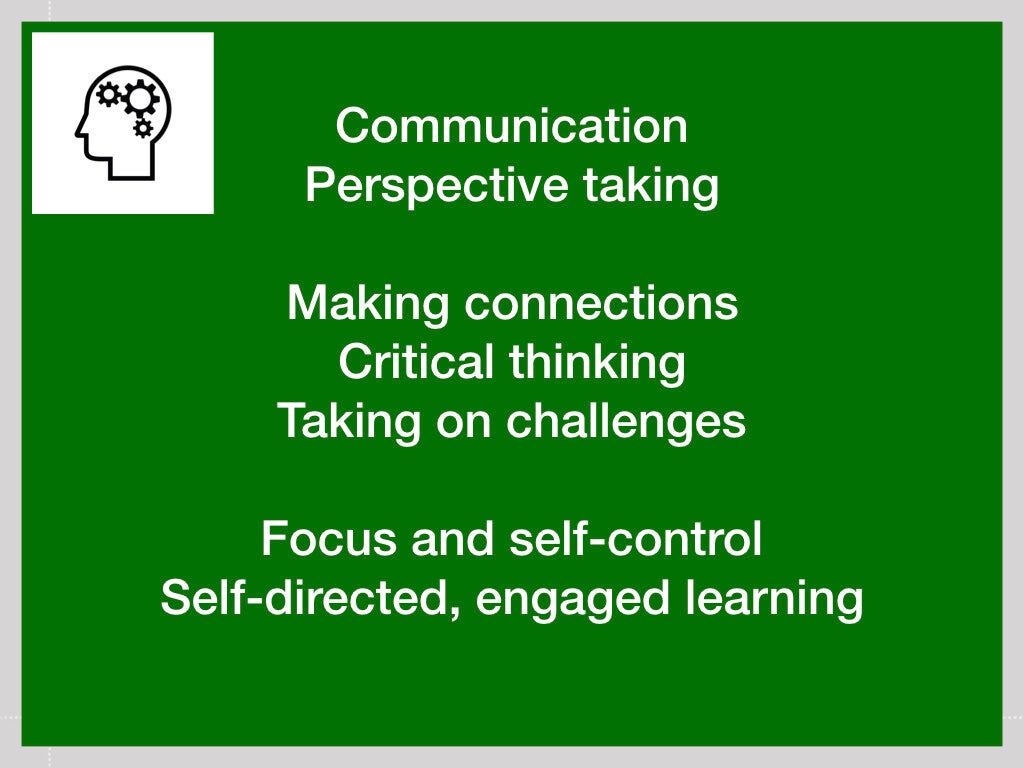 Communication
Perspective taking

Making connections
Critical thinking
Taking on challenges

Focus and self-control
Self-directed, engaged learning